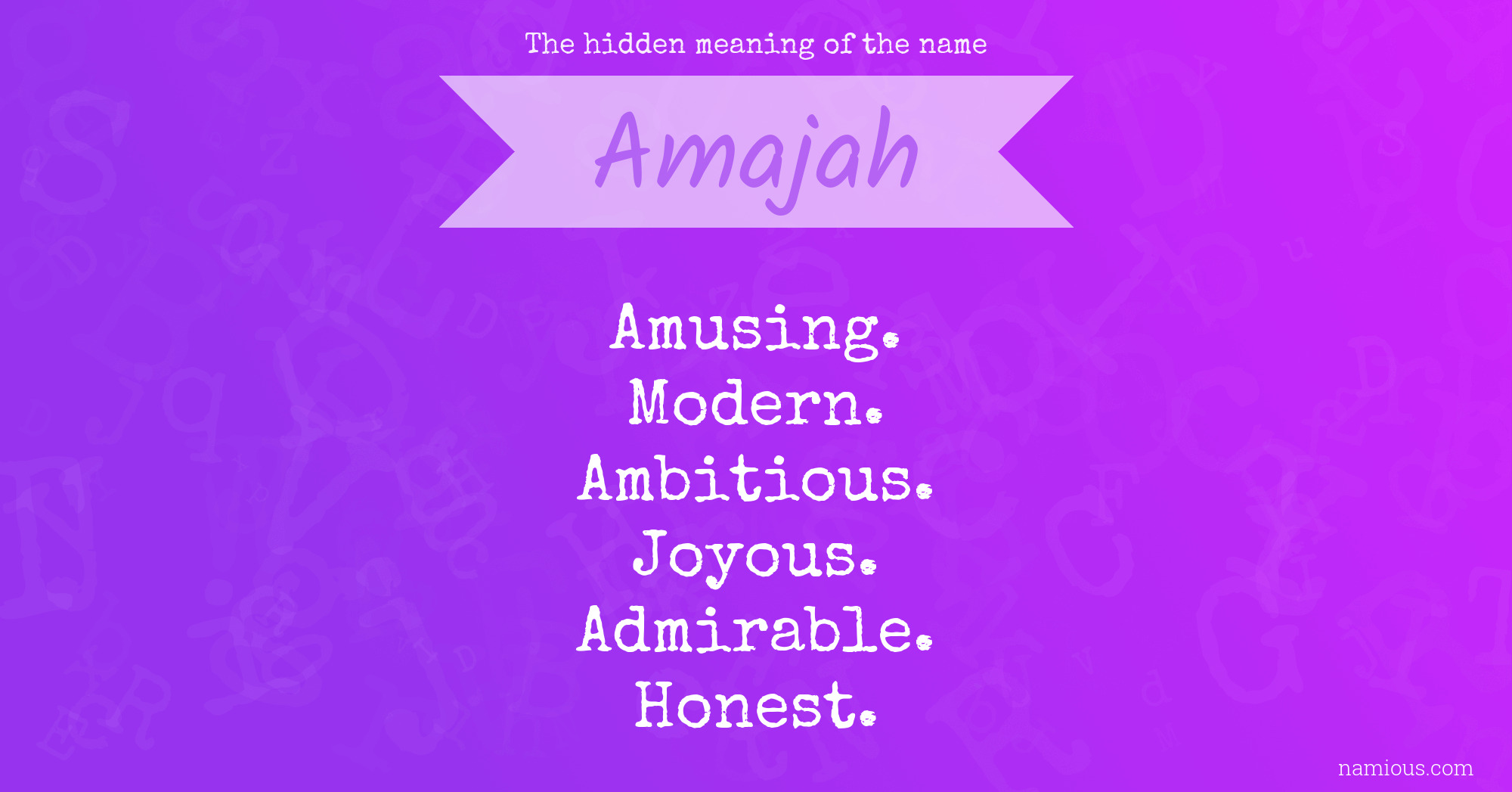 The hidden meaning of the name

Amajah

Amusing.
Modern.
Ambitious.
Joyous.
Admirable.
Honest.

namious.com